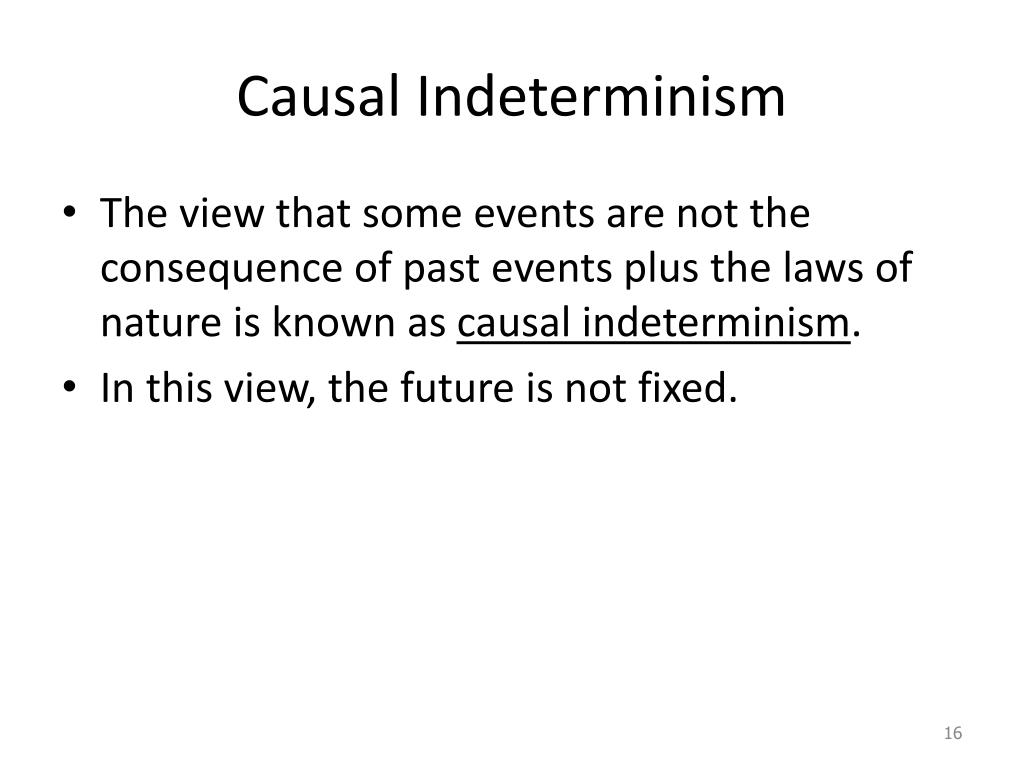 Causal Indeterminism

• The view that some events are not the consequence of past events plus the laws of nature is known as causal indeterminism.
• In this view, the future is not fixed.

16